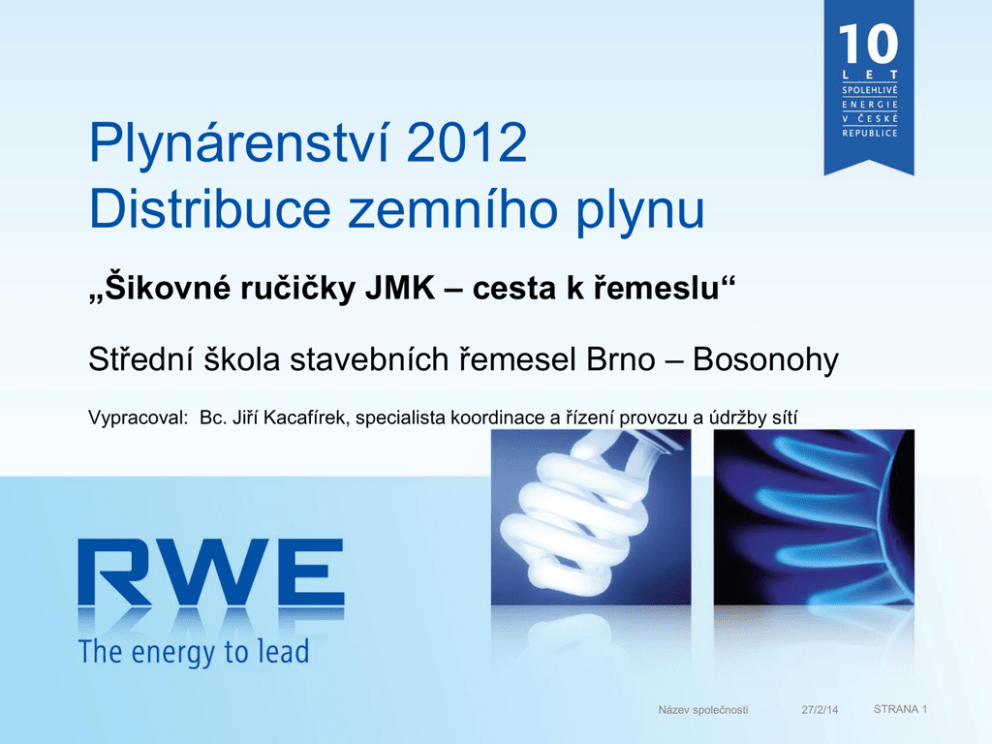 10
LET
SPOLEHLIVÉ
ENERGIE
V ČESKÉ
REPUBLICE

Plynárenství 2012
Distribuce zemního plynu

„Šikovné ručičky JMK – cesta k řemeslu“

Střední škola stavebních řemesel Brno – Bosonohy

Vypracoval: Bc. Jiří Kacafírek, specialista koordinace a řízení provozu a údržby sítí

RWE
The energy to lead

Název společnosti 27/2/14 STRANA 1